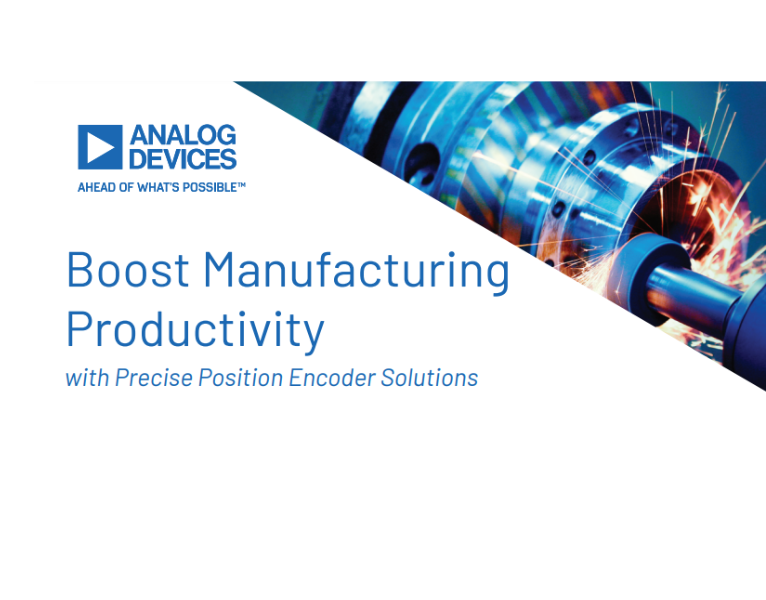 ANALOG DEVICES
AHEAD OF WHAT'S POSSIBLE™

Boost Manufacturing Productivity
with Precise Position Encoder Solutions